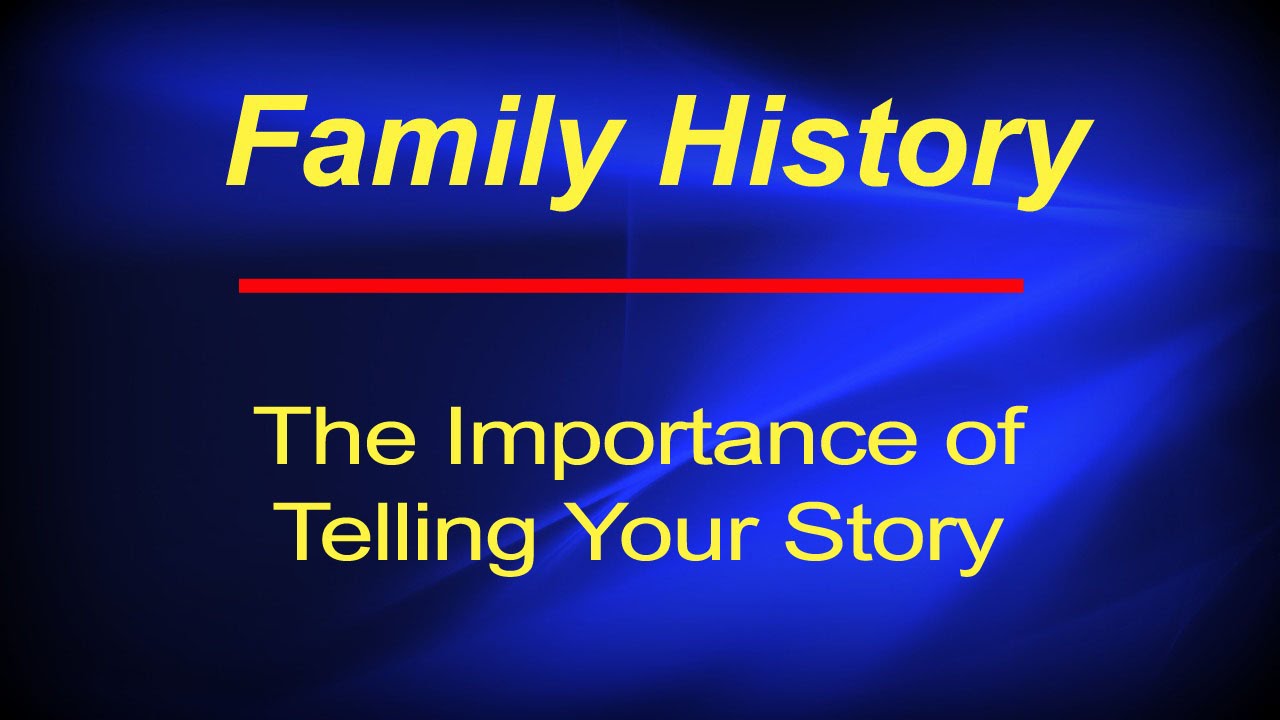 Family History

The Importance of Telling Your Story